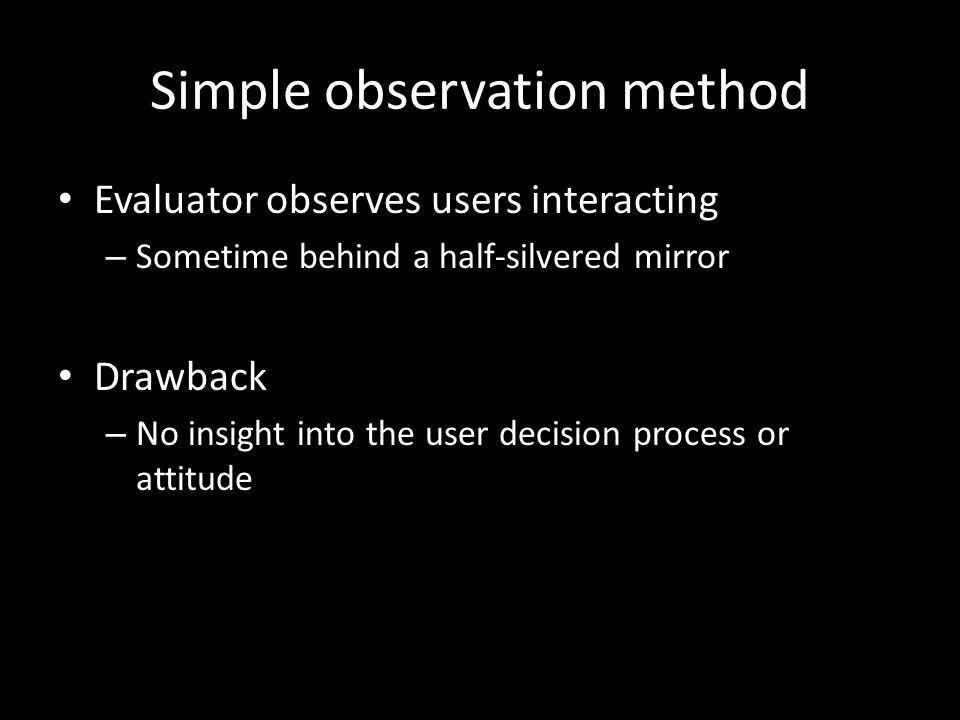 Simple observation method

• Evaluator observes users interacting
– Sometime behind a half-silvered mirror

• Drawback
– No insight into the user decision process or attitude